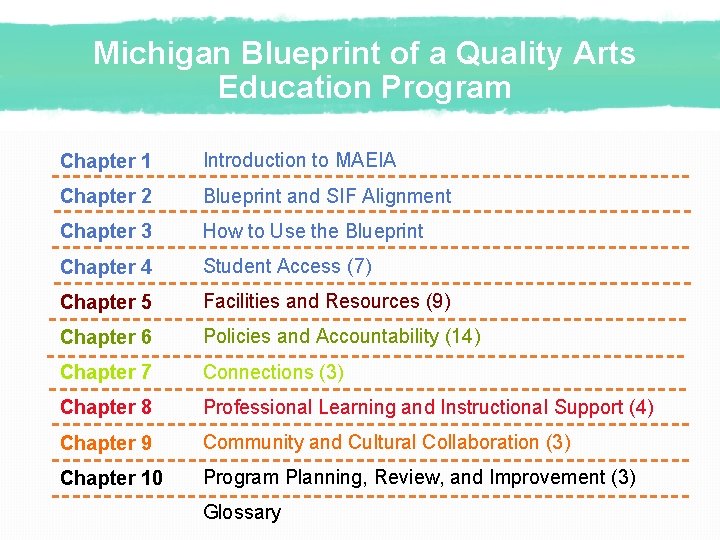 Michigan Blueprint of a Quality Arts Education Program

| | |
|---|---|
| Chapter 1 | Introduction to MAEIA |
| Chapter 2 | Blueprint and SIF Alignment |
| Chapter 3 | How to Use the Blueprint |
| Chapter 4 | Student Access (7) |
| Chapter 5 | Facilities and Resources (9) |
| Chapter 6 | Policies and Accountability (14) |
| Chapter 7 | Connections (3) |
| Chapter 8 | Professional Learning and Instructional Support (4) |
| Chapter 9 | Community and Cultural Collaboration (3) |
| Chapter 10 | Program Planning, Review, and Improvement (3) |
| | Glossary |